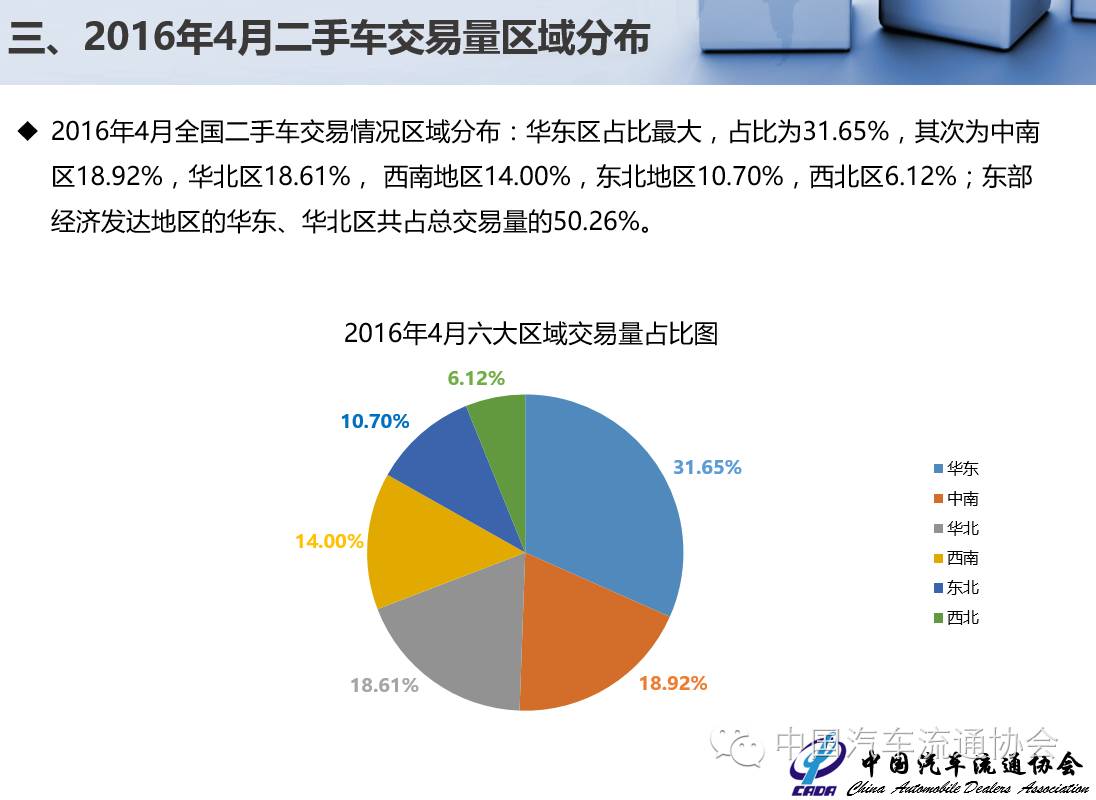 三、2016年4月二手车交易量区域分布

◆ 2016年4月全国二手车交易情况区域分布：华东区占比最大，占比为31.65%，其次为中南区18.92%，华北区18.61%， 西南地区14.00%，东北地区10.70%，西北区6.12%；东部经济发达地区的华东、华北区共占总交易量的50.26%。

2016年4月六大区域交易量占比图

6.12%
10.70%
31.65%
14.00%
18.61%
18.92%

华东
中南
华北
西南
东北
西北

中国汽车流通协会

CADA 中国汽车流通协会 China Automobile Dealers Association